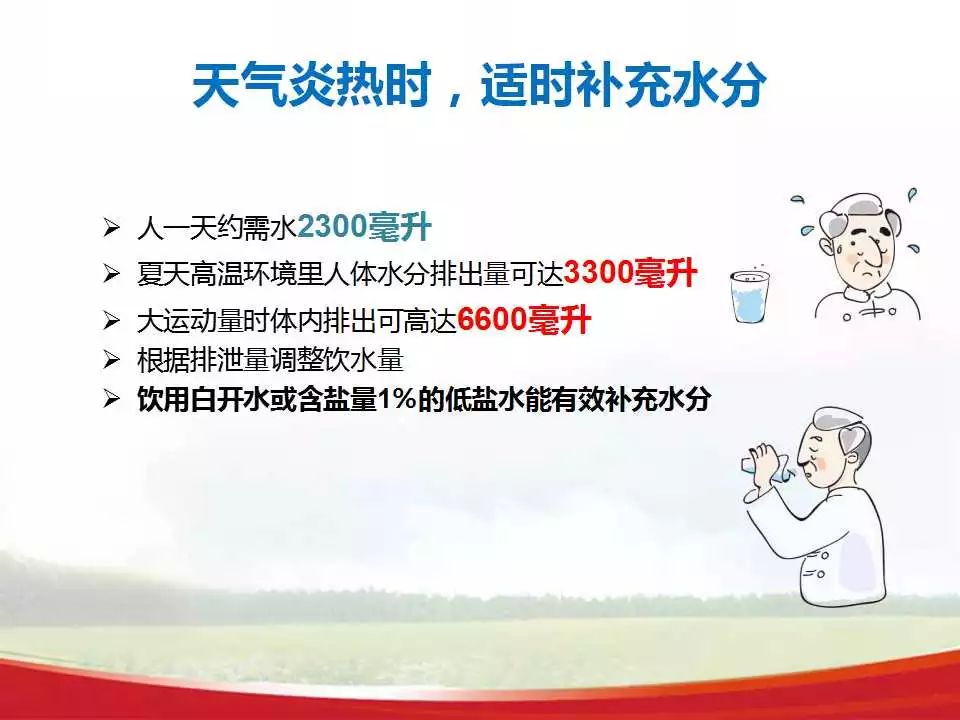 天气炎热时，适时补充水分

➢ 人一天约需水2300毫升
➢ 夏天高温环境里人体水分排出量可达3300毫升
➢ 大运动量时体内排出可高达6600毫升
➢ 根据排泄量调整饮水量
➢ 饮用白开水或含盐量1%的低盐水能有效补充水分